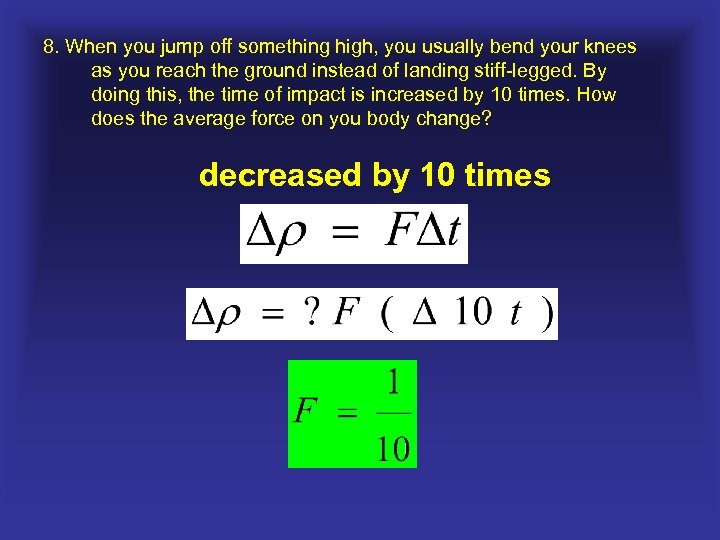 8. When you jump off something high, you usually bend your knees as you reach the ground instead of landing stiff-legged. By doing this, the time of impact is increased by 10 times. How does the average force on you body change?

decreased by 10 times

$\Delta\rho = F\Delta t$

$\Delta\rho = ?F(\Delta 10t)$

$F = \frac{1}{10}$